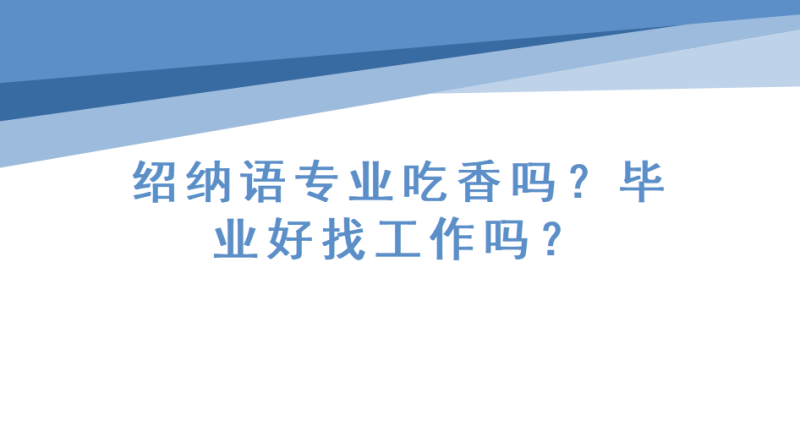 绍纳语专业吃香吗？毕业好找工作吗？